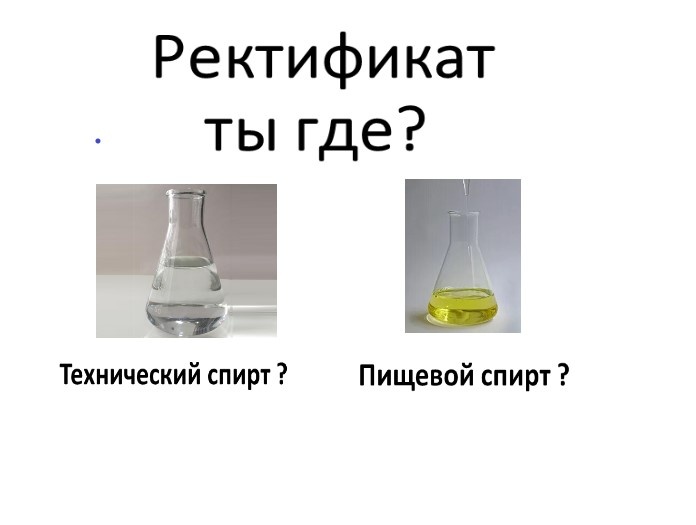 Ректификат ты где?

Технический спирт ?

Пищевой спирт ?